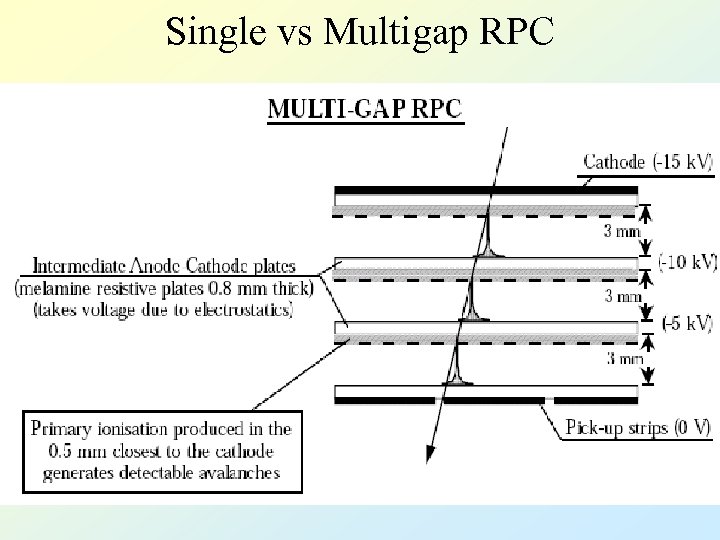 Single vs Multigap RPC

MULTI-GAP RPC

Cathode (-15 kV)

3 mm

(-10 kV)

Intermediate Anode Cathode plates
(melamine resistive plates 0.8 mm thick)
(takes voltage due to electrostatics)

3 mm

(-5 kV)

3 mm

Primary ionisation produced in the 0.5 mm closest to the cathode generates detectable avalanches

Pick-up strips (0 V)